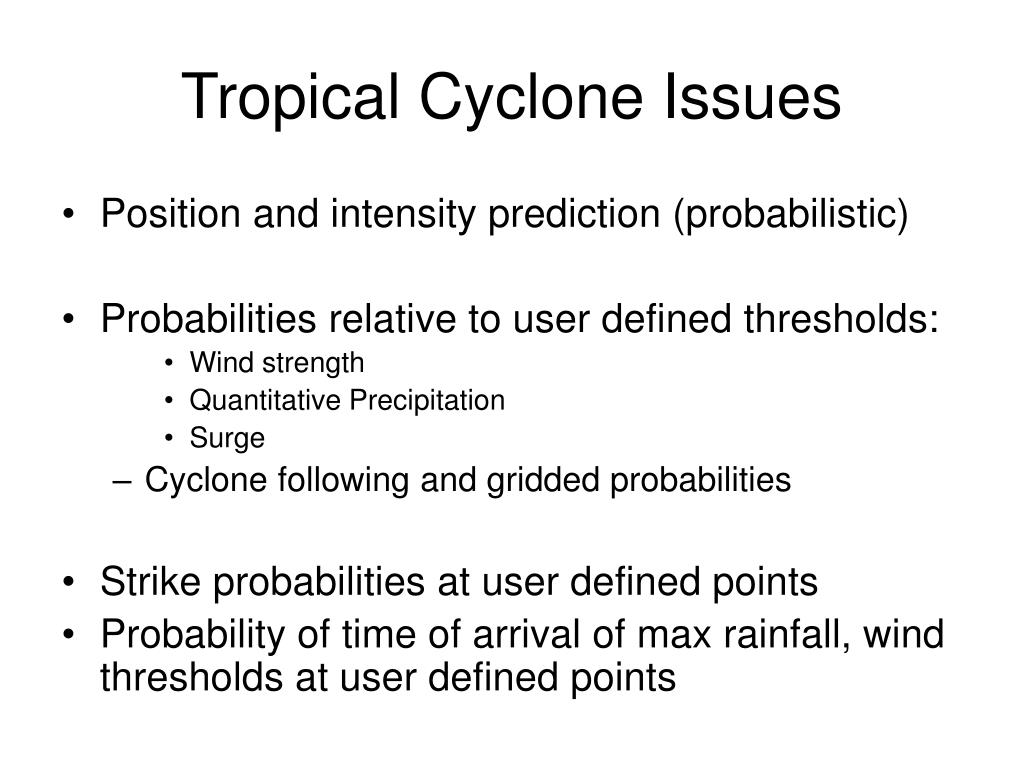 Tropical Cyclone Issues

• Position and intensity prediction (probabilistic)

• Probabilities relative to user defined thresholds:
  • Wind strength
  • Quantitative Precipitation
  • Surge
 – Cyclone following and gridded probabilities

• Strike probabilities at user defined points
• Probability of time of arrival of max rainfall, wind thresholds at user defined points